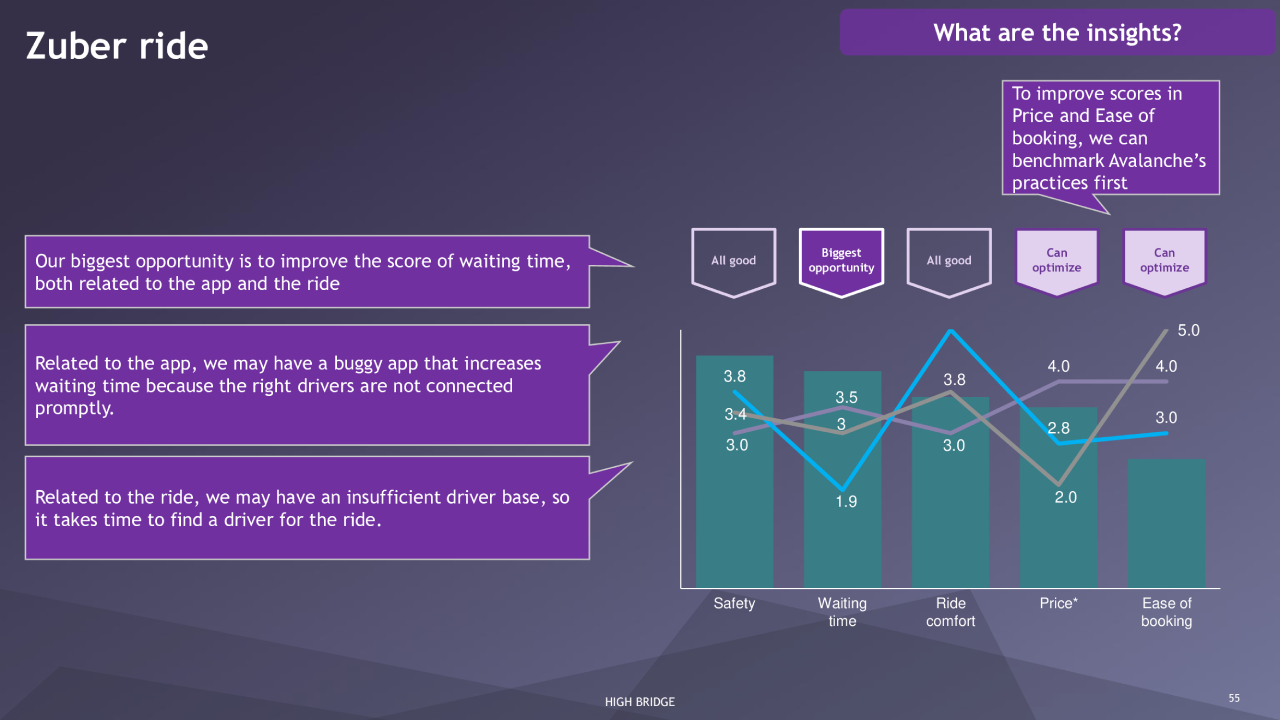 Zuber ride

What are the insights?

To improve scores in Price and Ease of booking, we can benchmark Avalanche's practices first

Our biggest opportunity is to improve the score of waiting time, both related to the app and the ride

Related to the app, we may have a buggy app that increases waiting time because the right drivers are not connected promptly.

Related to the ride, we may have an insufficient driver base, so it takes time to find a driver for the ride.

All good

Biggest opportunity

All good

Can optimize

Can optimize

3.8
3.4
3.0
3.5
3
1.9
3.8
3.0
4.0
2.8
2.0
5.0
4.0
3.0

Safety
Waiting time
Ride comfort
Price*
Ease of booking

HIGH BRIDGE

55